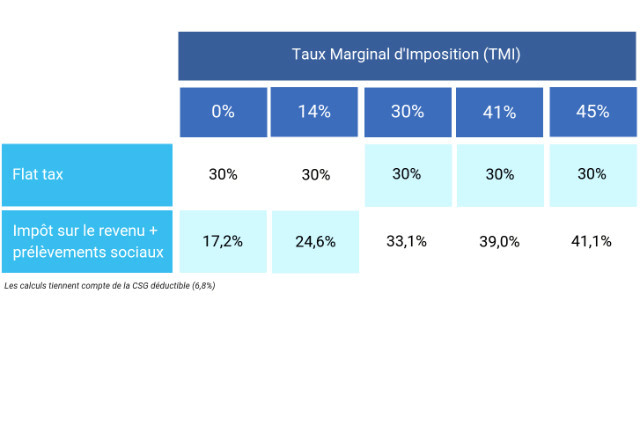 | | Taux Marginal d'Imposition (TMI) | | | | |
|---|---|---|---|---|---|
| | 0% | 14% | 30% | 41% | 45% |
| Flat tax | 30% | 30% | 30% | 30% | 30% |
| Impôt sur le revenu + prélèvements sociaux | 17,2% | 24,6% | 33,1% | 39,0% | 41,1% |

Les calculs tiennent compte de la CSG déductible (6,8%)